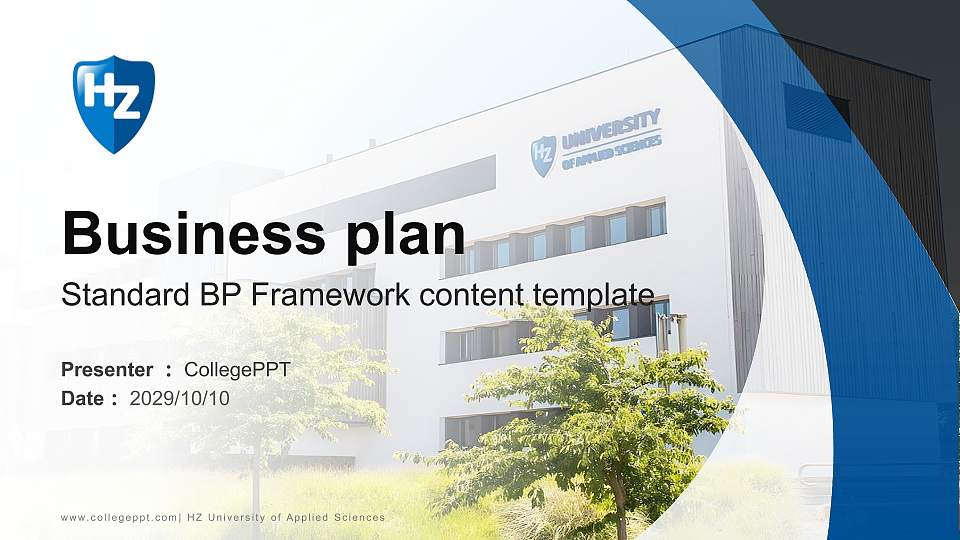 HZ

HZ UNIVERSITY OF APPLIED SCIENCES

Business plan

Standard BP Framework content template

Presenter : CollegePPT
Date : 2029/10/10

www.collegeppt.com| HZ University of Applied Sciences